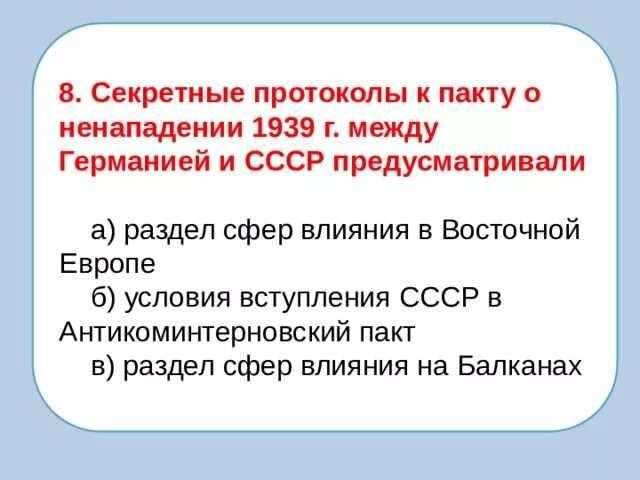 8. Секретные протоколы к пакту о ненападении 1939 г. между Германией и СССР предусматривали

а) раздел сфер влияния в Восточной Европе
б) условия вступления СССР в Антикоминтерновский пакт
в) раздел сфер влияния на Балканах